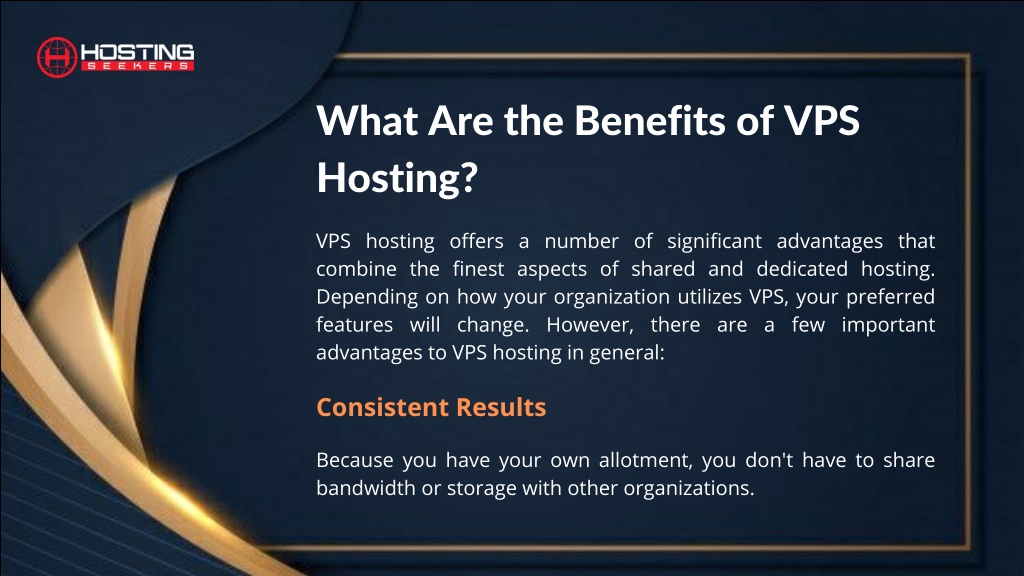 HOSTING
SEEKERS

What Are the Benefits of VPS Hosting?

VPS hosting offers a number of significant advantages that combine the finest aspects of shared and dedicated hosting. Depending on how your organization utilizes VPS, your preferred features will change. However, there are a few important advantages to VPS hosting in general:

Consistent Results

Because you have your own allotment, you don't have to share bandwidth or storage with other organizations.